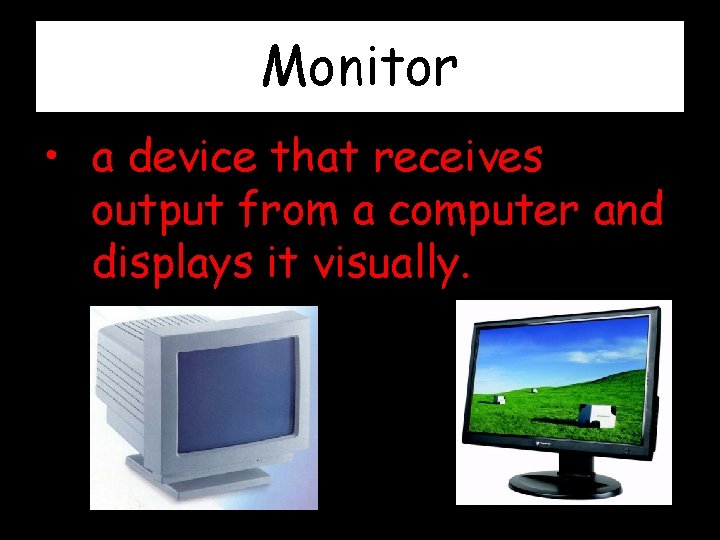 Monitor

• a device that receives output from a computer and displays it visually.